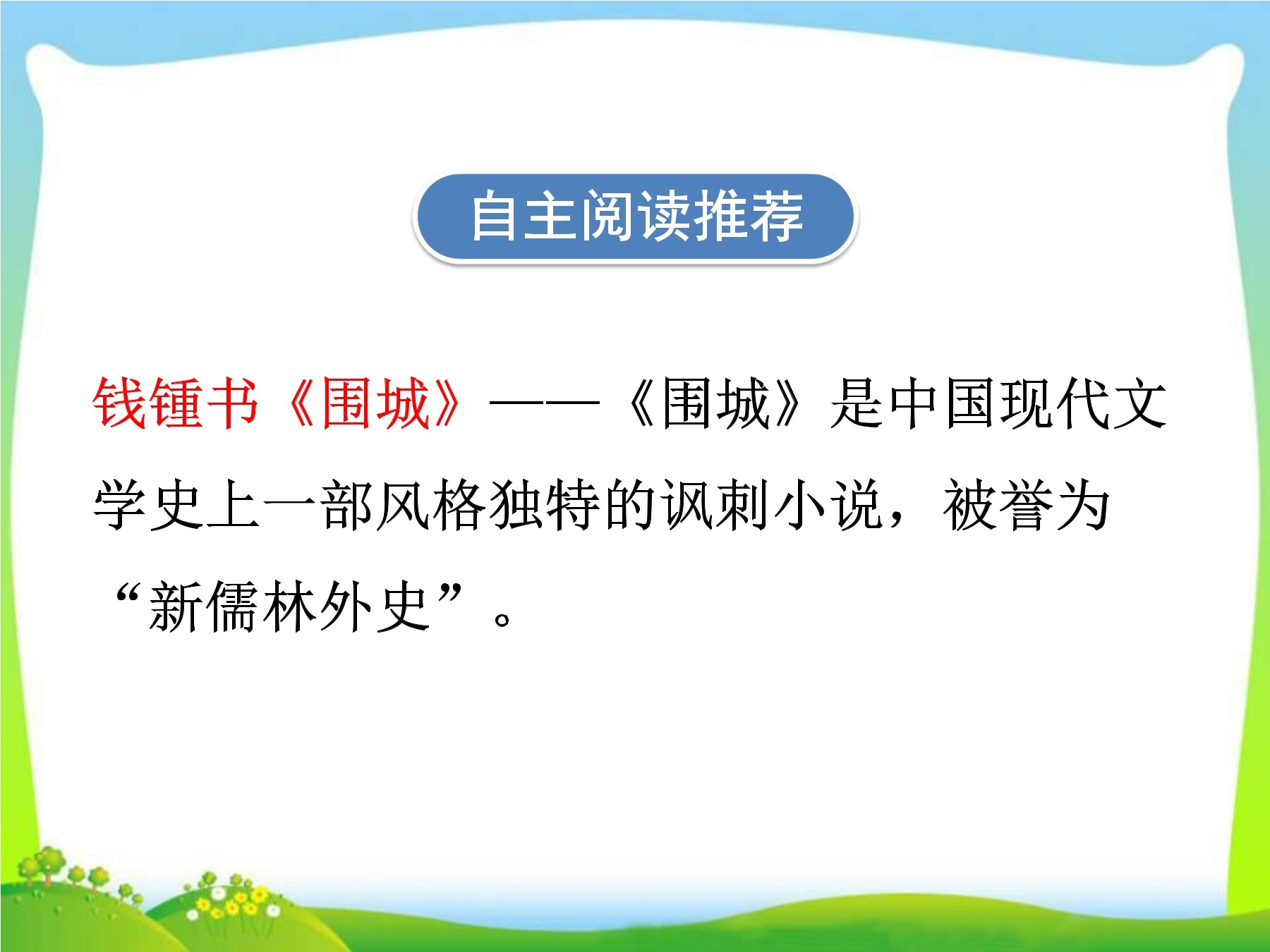 自主阅读推荐

钱锺书《围城》——《围城》是中国现代文学史上一部风格独特的讽刺小说，被誉为“新儒林外史”。